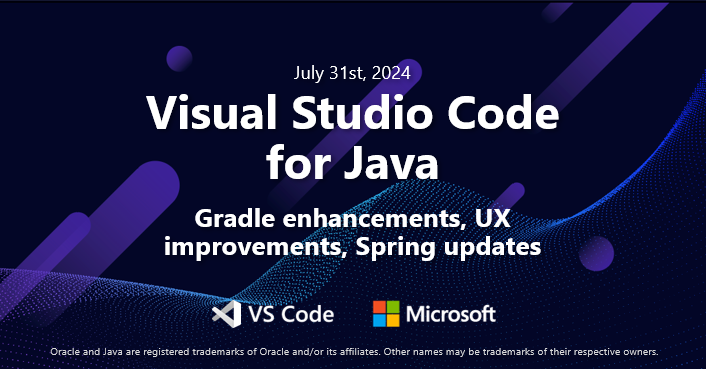 July 31st, 2024

Visual Studio Code for Java

Gradle enhancements, UX improvements, Spring updates

VS Code

Microsoft

Oracle and Java are registered trademarks of Oracle and/or its affiliates. Other names may be trademarks of their respective owners.